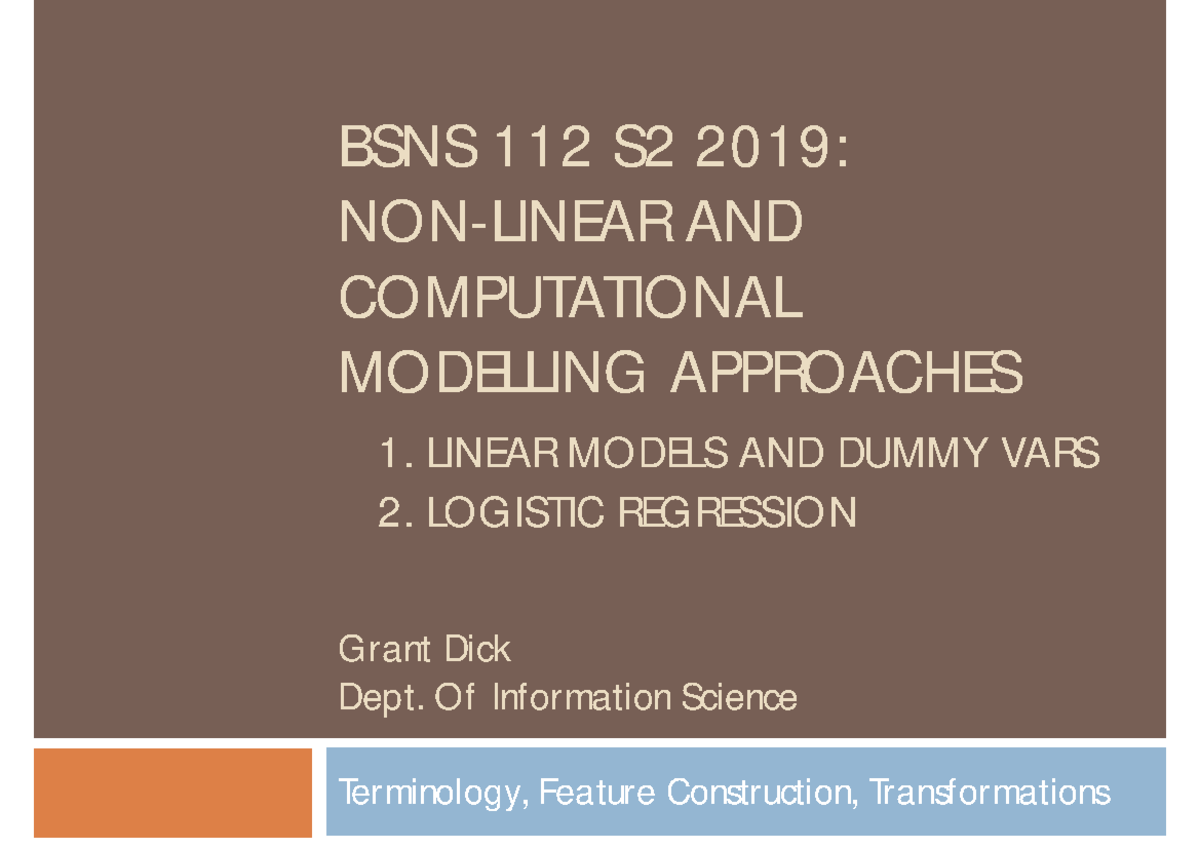 BSNS 112 S2 2019:
NON-LINEAR AND COMPUTATIONAL MODELLING APPROACHES

1. LINEAR MODELS AND DUMMY VARS
2. LOGISTIC REGRESSION

Grant Dick
Dept. Of Information Science

Terminology, Feature Construction, Transformations